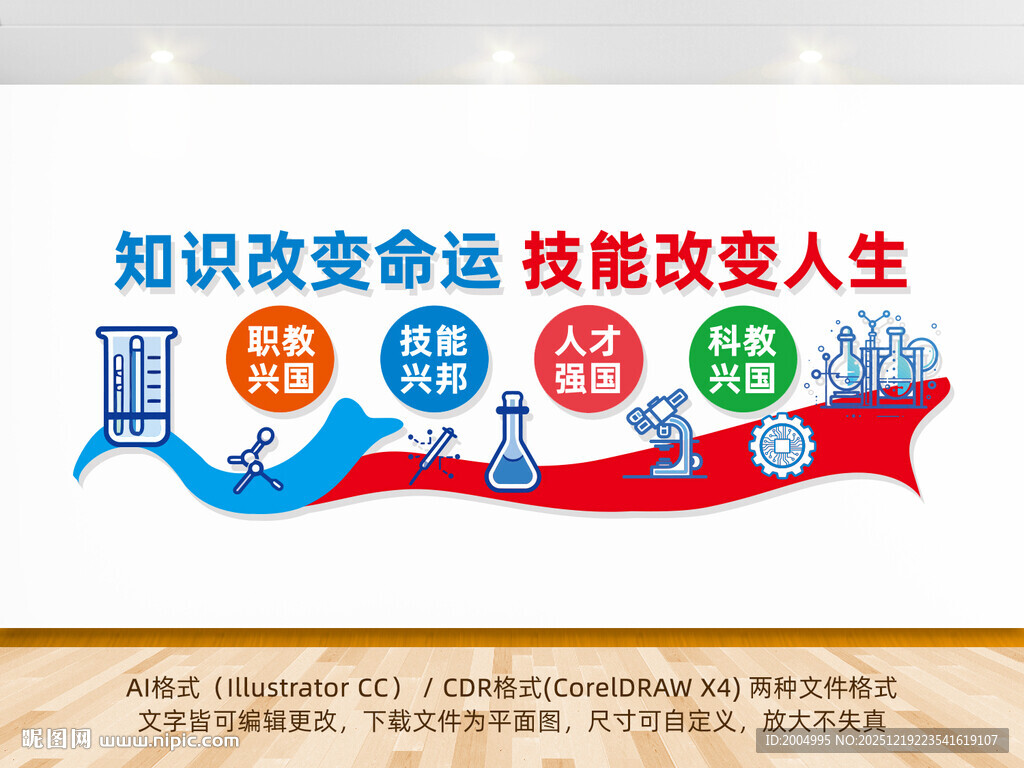 知识改变命运 技能改变人生

职教兴国

技能兴邦

人才强国

科教兴国

AI格式（Illustrator CC） / CDR格式(CorelDRAW X4) 两种文件格式
文字皆可编辑更改，下载文件为平面图，尺寸可自定义，放大不失真

昵图网 www.nipic.com

ID:2004995 NO:20251219223541619107